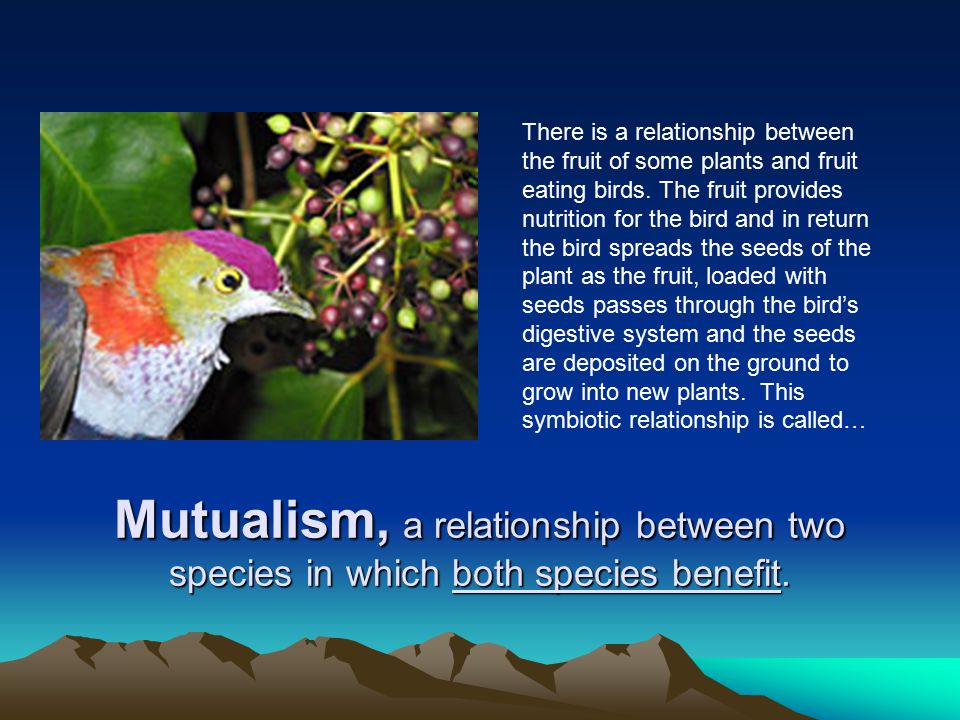 There is a relationship between the fruit of some plants and fruit eating birds. The fruit provides nutrition for the bird and in return the bird spreads the seeds of the plant as the fruit, loaded with seeds passes through the bird's digestive system and the seeds are deposited on the ground to grow into new plants. This symbiotic relationship is called…

Mutualism, a relationship between two species in which both species benefit.